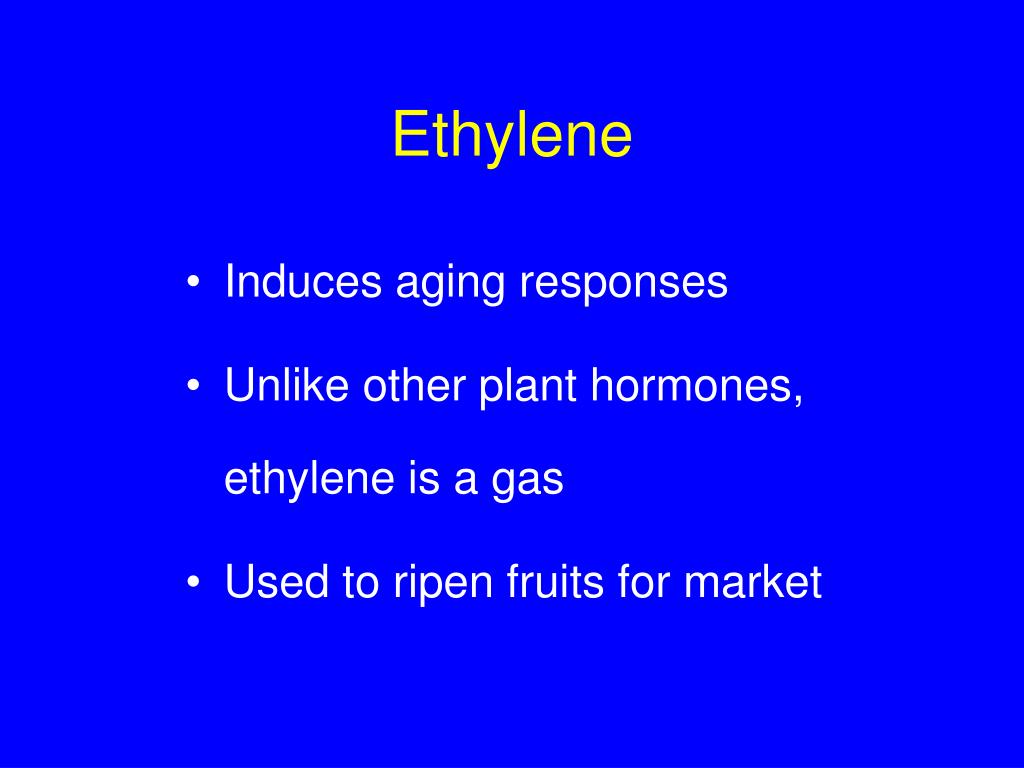 Ethylene

• Induces aging responses

• Unlike other plant hormones, ethylene is a gas

• Used to ripen fruits for market